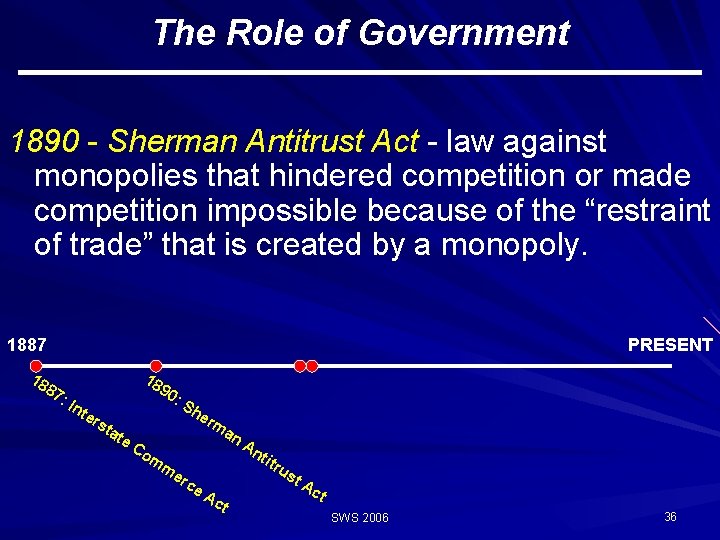 The Role of Government

1890 - Sherman Antitrust Act - law against monopolies that hindered competition or made competition impossible because of the “restraint of trade” that is created by a monopoly.

1887

PRESENT

1887: Interstate Commerce Act

1890: Sherman Antitrust Act

SWS 2006

36